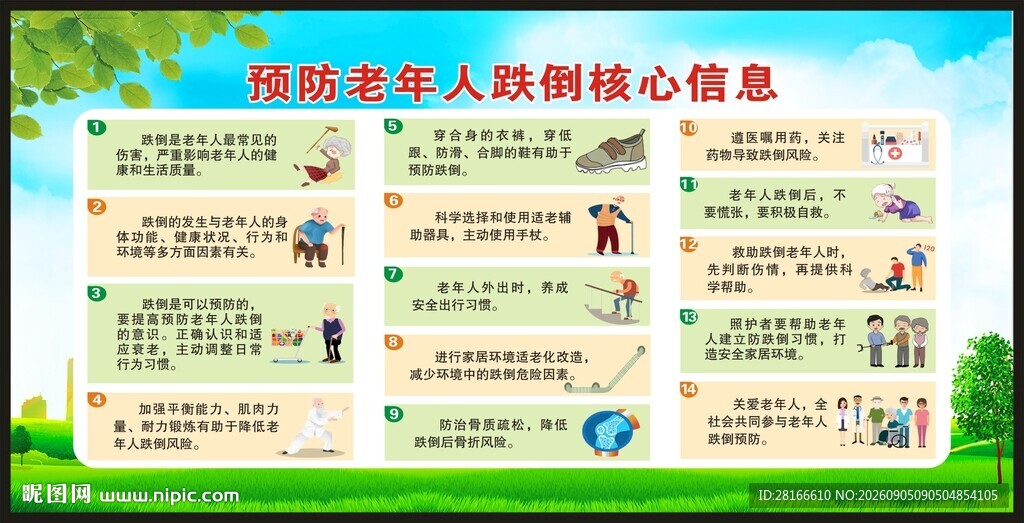 预防老年人跌倒核心信息

1
跌倒是老年人最常见的伤害，严重影响老年人的健康和生活质量。

2
跌倒的发生与老年人的身体功能、健康状况、行为和环境等多方面因素有关。

3
跌倒是可以预防的，要提高预防老年人跌倒的意识。正确认识和适应衰老，主动调整日常行为习惯。

4
加强平衡能力、肌肉力量、耐力锻炼有助于降低老年人跌倒风险。

5
穿合身的衣裤，穿低跟、防滑、合脚的鞋有助于预防跌倒。

6
科学选择和使用适老辅助器具，主动使用手杖。

7
老年人外出时，养成安全出行习惯。

8
进行家居环境适老化改造，减少环境中的跌倒危险因素。

9
防治骨质疏松，降低跌倒后骨折风险。

10
遵医嘱用药，关注药物导致跌倒风险。

11
老年人跌倒后，不要慌张，要积极自救。

12
救助跌倒老年人时，先判断伤情，再提供科学帮助。

120

13
照护者要帮助老年人建立防跌倒习惯，打造安全家居环境。

14
关爱老年人，全社会共同参与老年人跌倒预防。

昵图网 www.nipic.com

ID:28166610 NO:20260905090504854105